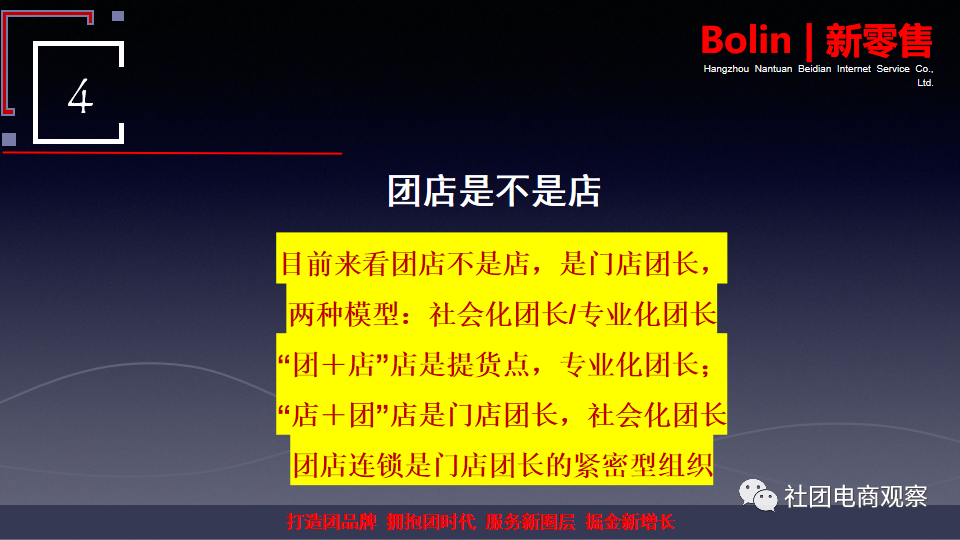 4

Bolin | 新零售

Hangzhou Nantuan Beidian Internet Service Co., Ltd.

团店是不是店

目前来看团店不是店，是门店团长，

两种模型：社会化团长/专业化团长

“团＋店”店是提货点，专业化团长；

“店＋团”店是门店团长，社会化团长

团店连锁是门店团长的紧密型组织

社团电商观察

打造团品牌 拥抱团时代 服务新圈层 掘金新增长